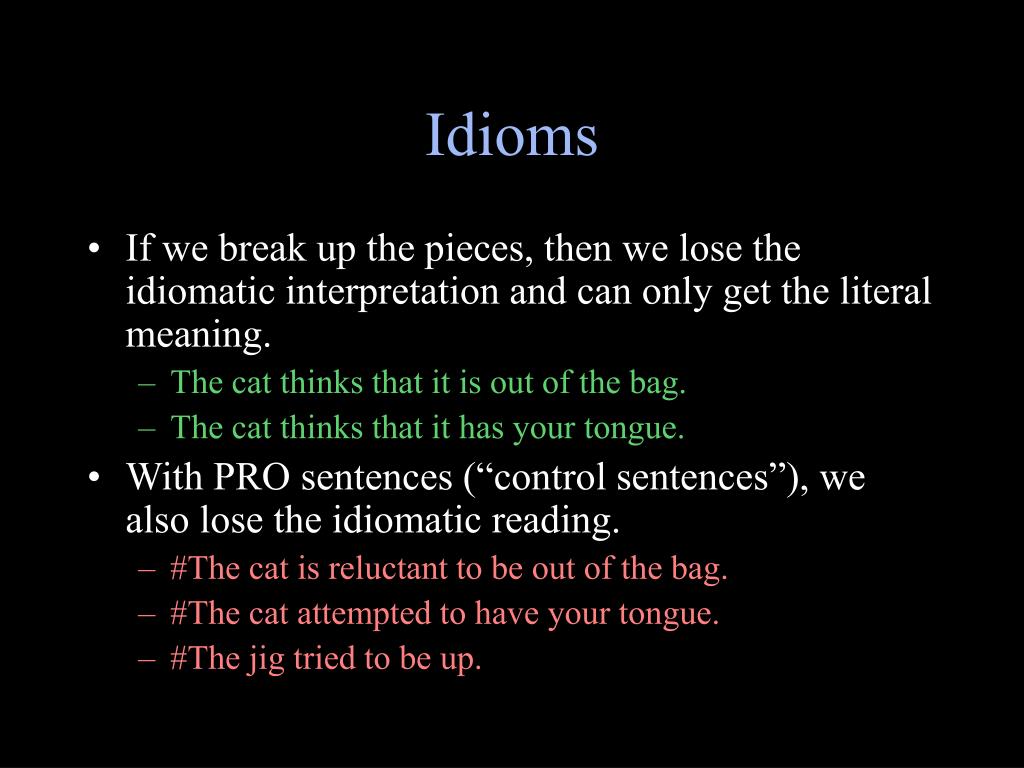 Idioms

• If we break up the pieces, then we lose the idiomatic interpretation and can only get the literal meaning.
– The cat thinks that it is out of the bag.
– The cat thinks that it has your tongue.

• With PRO sentences (“control sentences”), we also lose the idiomatic reading.
– #The cat is reluctant to be out of the bag.
– #The cat attempted to have your tongue.
– #The jig tried to be up.